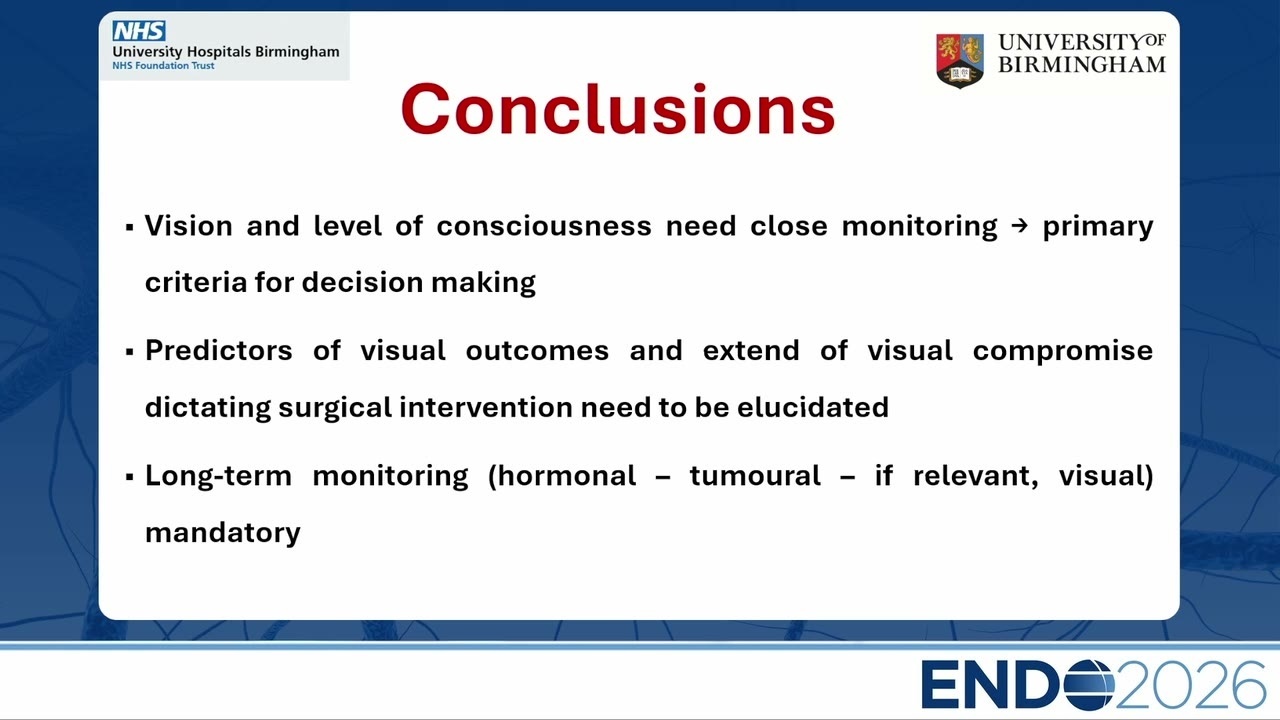 NHS
University Hospitals Birmingham
NHS Foundation Trust

UNIVERSITY OF BIRMINGHAM

Conclusions

▪ Vision and level of consciousness need close monitoring → primary criteria for decision making

▪ Predictors of visual outcomes and extend of visual compromise dictating surgical intervention need to be elucidated

▪ Long-term monitoring (hormonal – tumoural – if relevant, visual) mandatory

ENDO2026